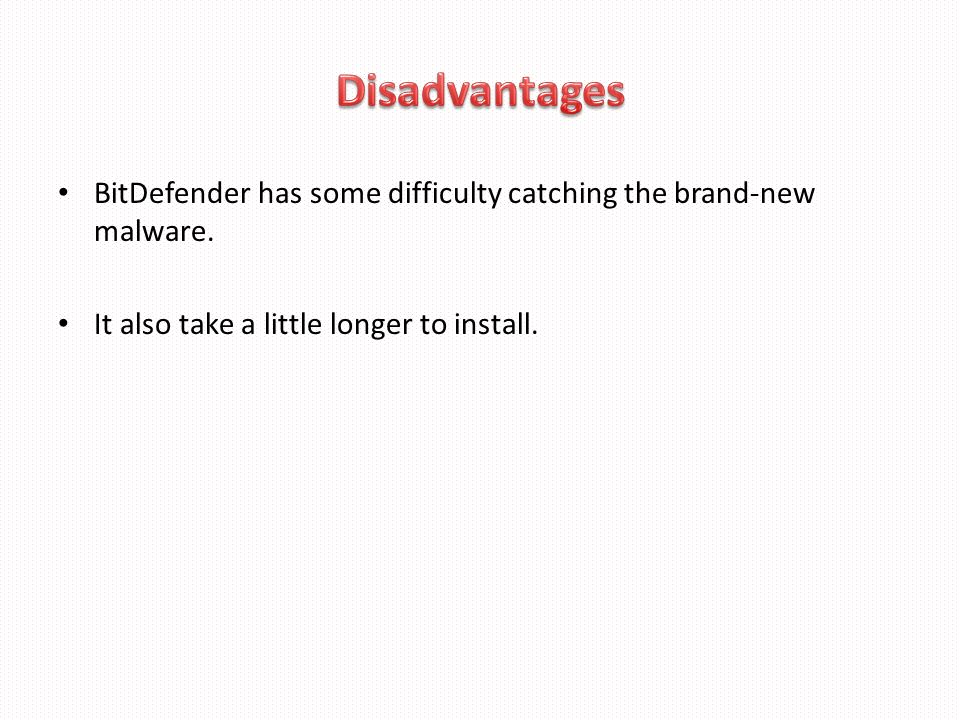 Disadvantages

• BitDefender has some difficulty catching the brand-new malware.

• It also take a little longer to install.